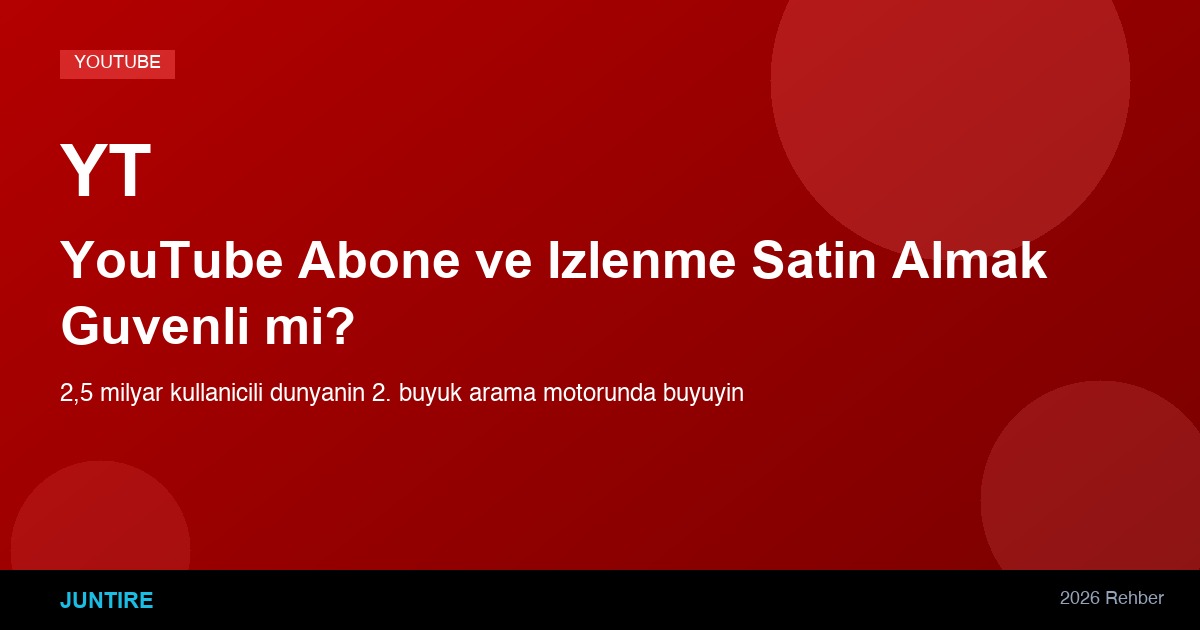 YOUTUBE

YT

YouTube Abone ve Izlenme Satin Almak Guvenli mi?

2,5 milyar kullanicili dunyanin 2. buyuk arama motorunda buyuyin

JUNTIRE

2026 Rehber